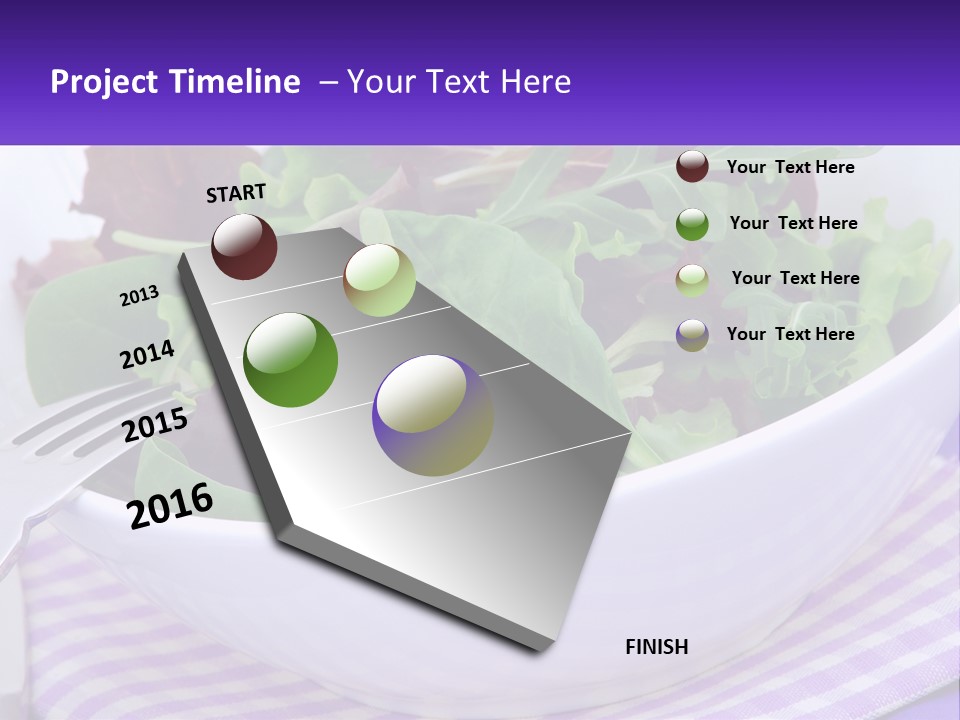 Project Timeline – Your Text Here

START

2013

2014

2015

2016

Your Text Here

Your Text Here

Your Text Here

Your Text Here

FINISH